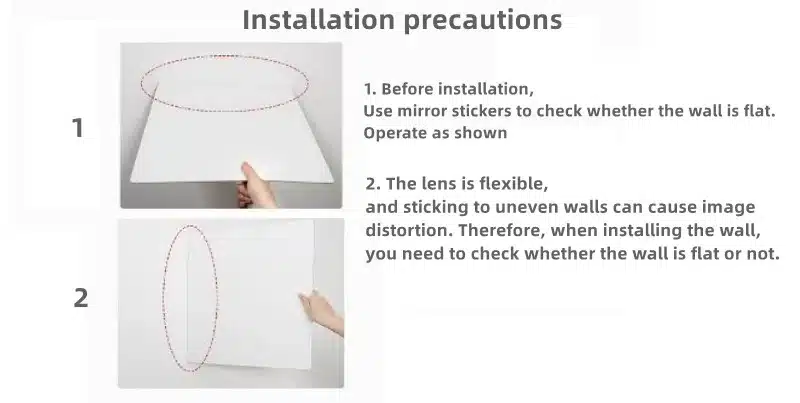 Installation precautions

1

1. Before installation,
Use mirror stickers to check whether the wall is flat.
Operate as shown

2. The lens is flexible,
and sticking to uneven walls can cause image distortion. Therefore, when installing the wall, you need to check whether the wall is flat or not.

2